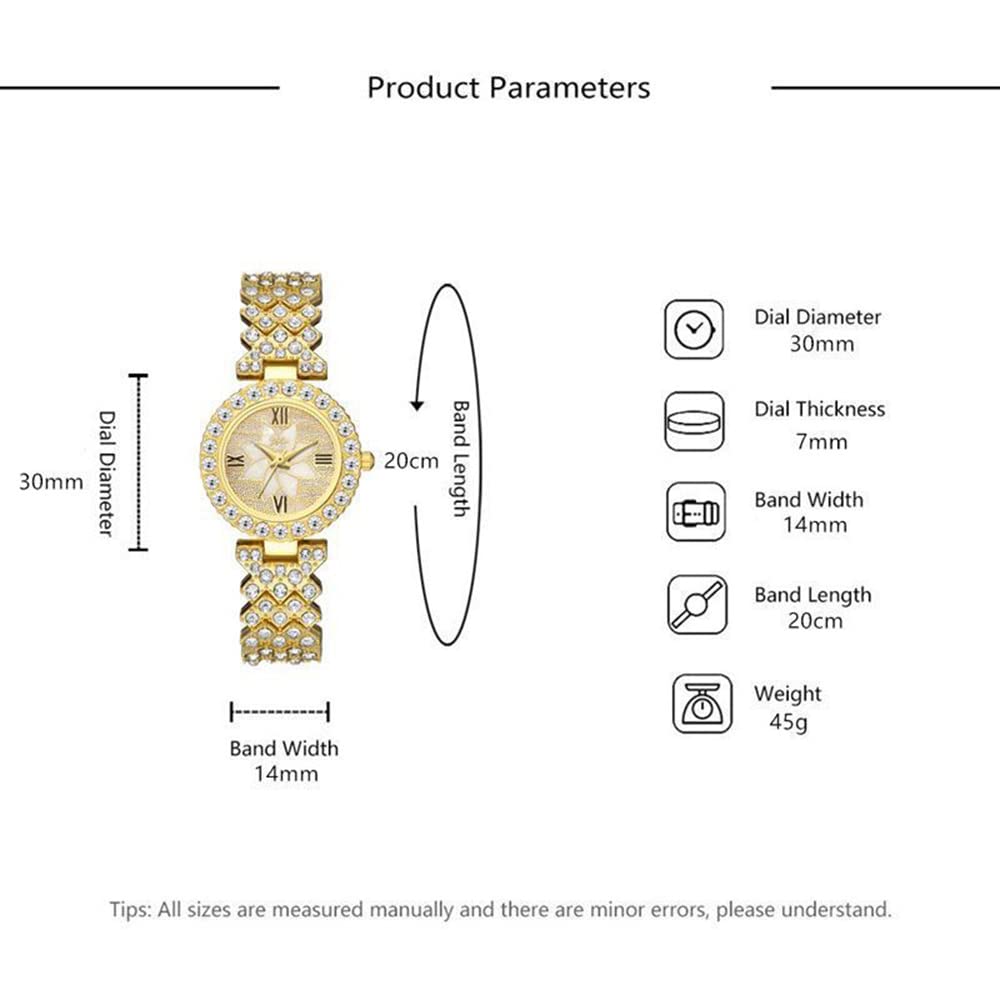 Product Parameters

Dial Diameter
30mm

XII
III
VI
IX

20cm
Band Length

Band Width
14mm

Dial Diameter
30mm

Dial Thickness
7mm

Band Width
14mm

Band Length
20cm

Weight
45g

Tips: All sizes are measured manually and there are minor errors, please understand.